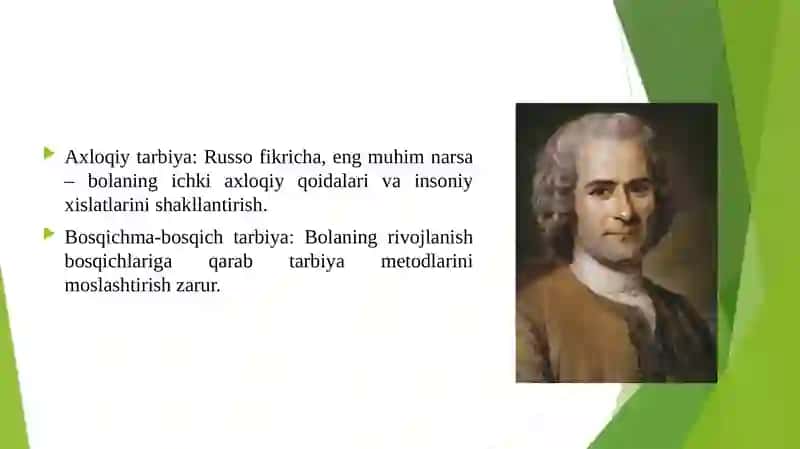 Axloqiy tarbiya: Russo fikricha, eng muhim narsa – bolaning ichki axloqiy qoidalari va insoniy xislatlarini shakllantirish.

Bosqichma-bosqich tarbiya: Bolaning rivojlanish bosqichlariga qarab tarbiya metodlarini moslashtirish zarur.